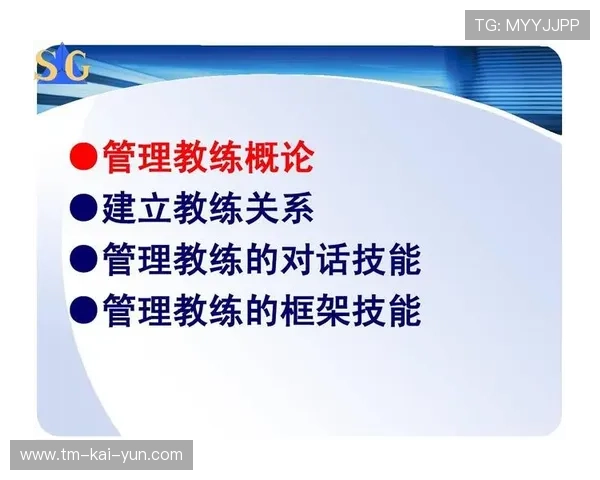 TG: MYYJJPP

SG

●管理教练概论
●建立教练关系
●管理教练的对话技能
●管理教练的框架技能

www.tm-kai-yun.com